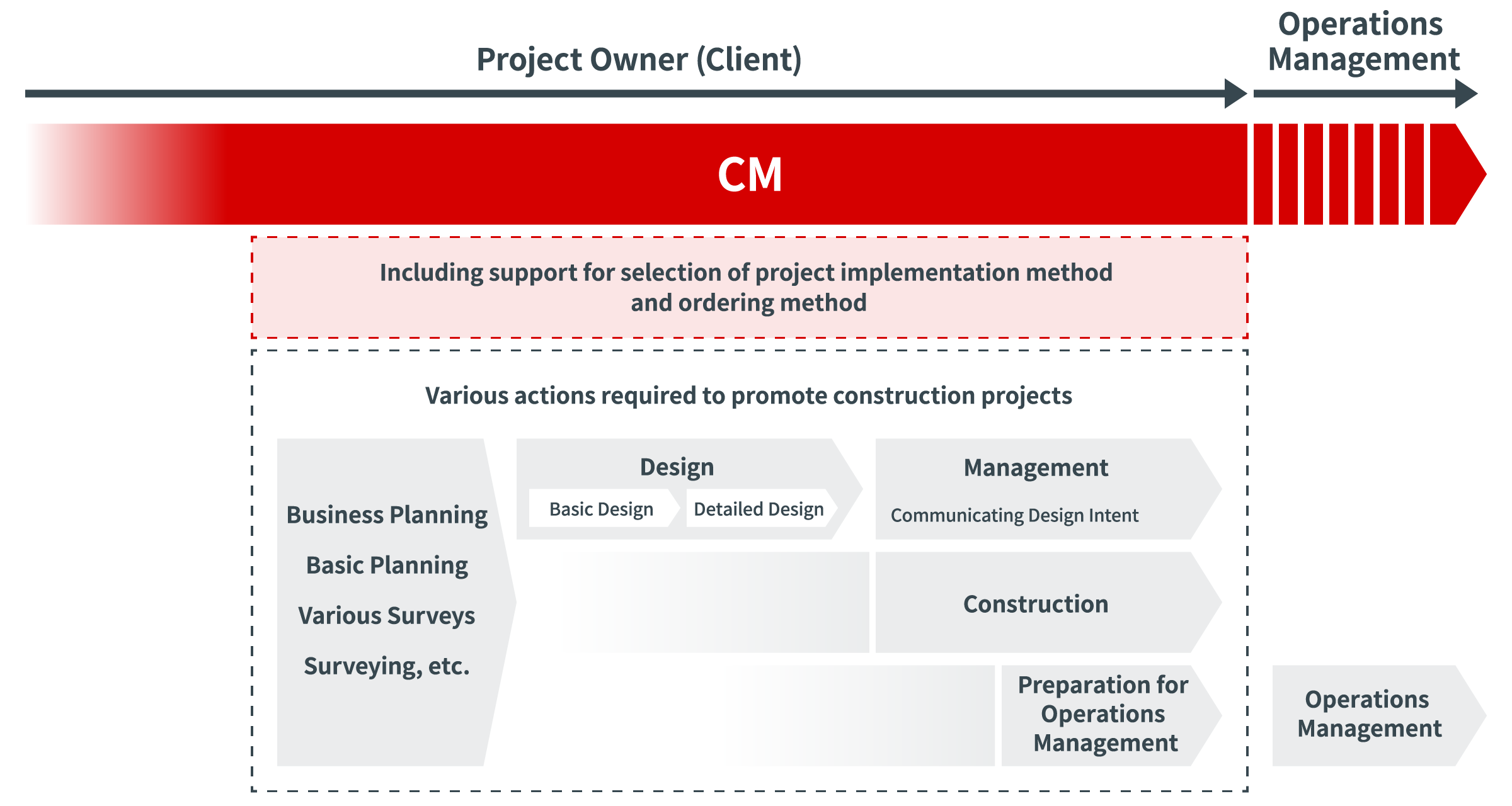 Project Owner (Client)

Operations Management

CM

Including support for selection of project implementation method and ordering method

Various actions required to promote construction projects

Business Planning
Basic Planning
Various Surveys
Surveying, etc.

Design
Basic Design
Detailed Design

Management
Communicating Design Intent

Construction

Preparation for Operations Management

Operations Management